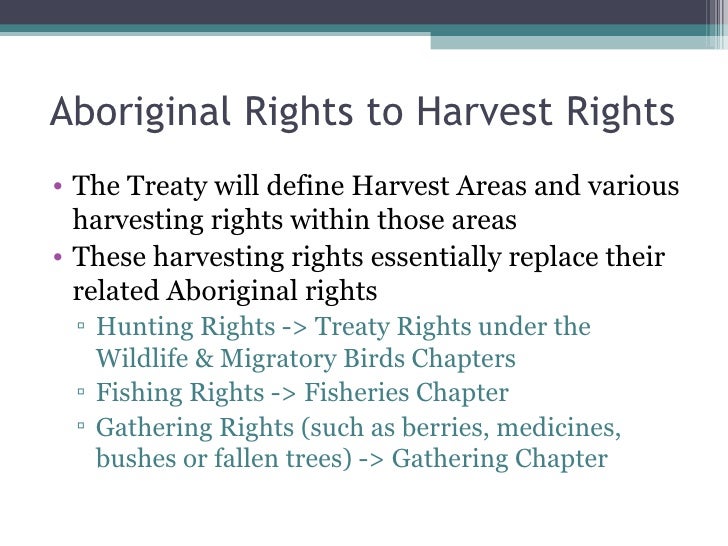 Aboriginal Rights to Harvest Rights

• The Treaty will define Harvest Areas and various harvesting rights within those areas
• These harvesting rights essentially replace their related Aboriginal rights
▫ Hunting Rights -> Treaty Rights under the Wildlife & Migratory Birds Chapters
▫ Fishing Rights -> Fisheries Chapter
▫ Gathering Rights (such as berries, medicines, bushes or fallen trees) -> Gathering Chapter